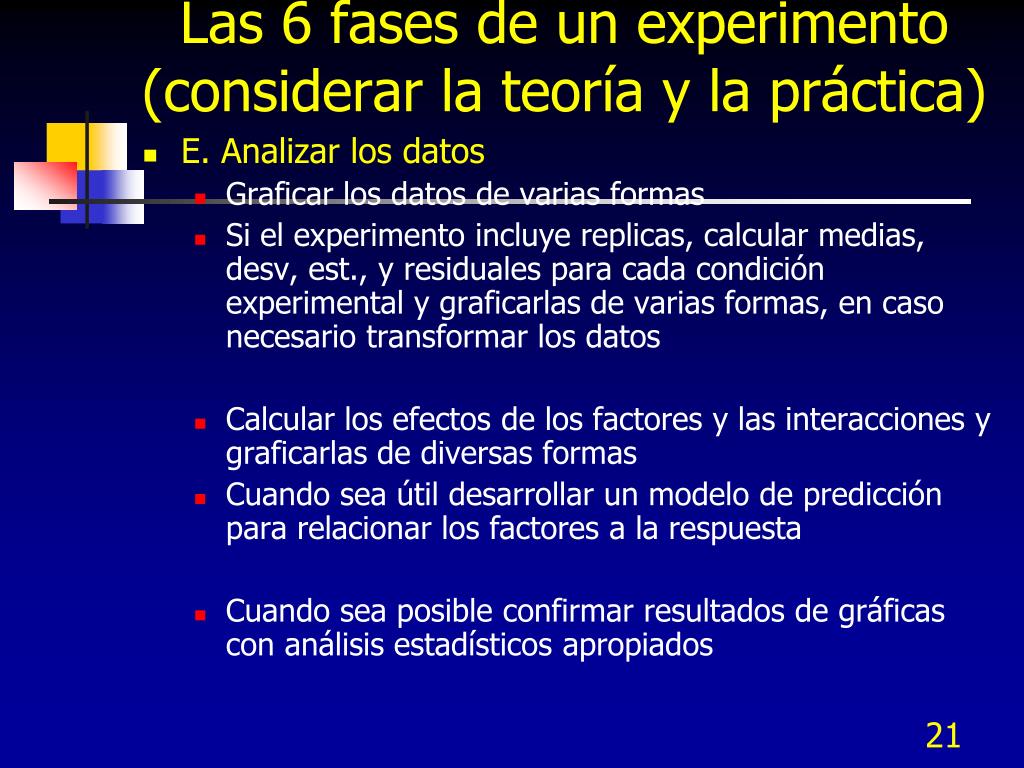 Las 6 fases de un experimento (considerar la teoría y la práctica)

E. Analizar los datos

Graficar los datos de varias formas

Si el experimento incluye replicas, calcular medias, desv, est., y residuales para cada condición experimental y graficarlas de varias formas, en caso necesario transformar los datos

Calcular los efectos de los factores y las interacciones y graficarlas de diversas formas

Cuando sea útil desarrollar un modelo de predicción para relacionar los factores a la respuesta

Cuando sea posible confirmar resultados de gráficas con análisis estadísticos apropiados

21